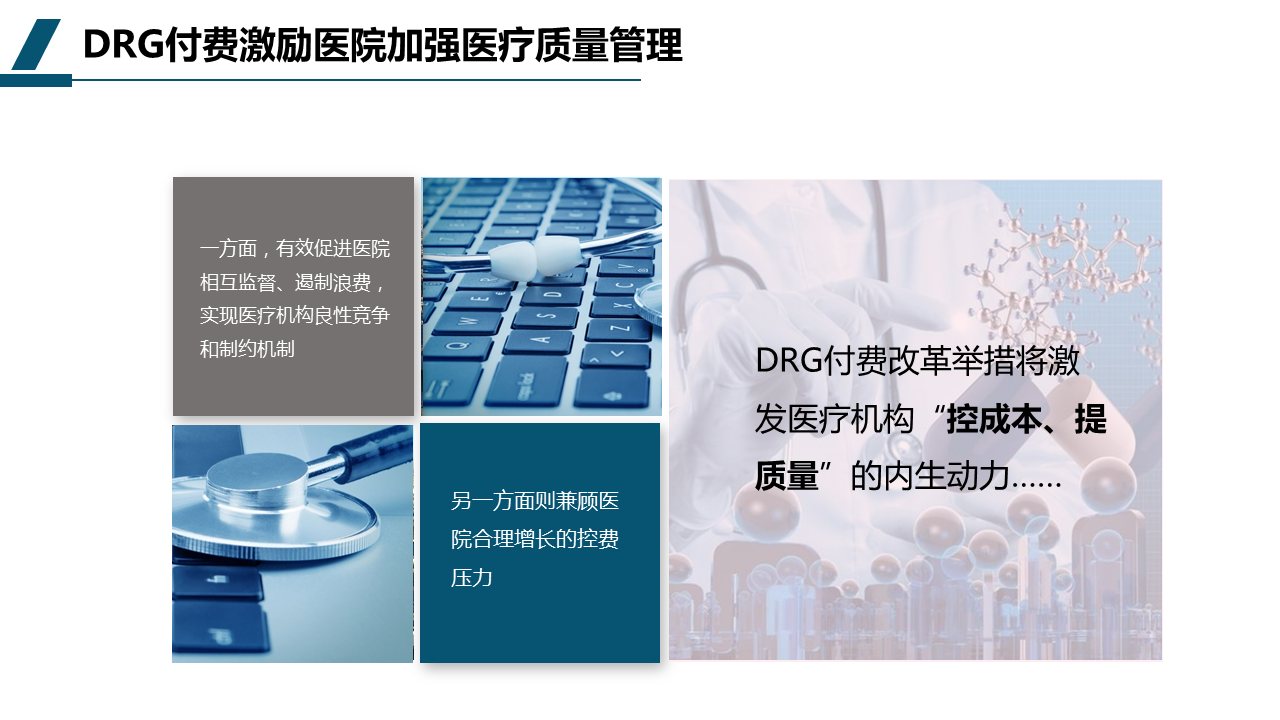 DRG付费激励医院加强医疗质量管理

一方面，有效促进医院相互监督、遏制浪费，实现医疗机构良性竞争和制约机制

另一方面则兼顾医院合理增长的控费压力

DRG付费改革举措将激发医疗机构“控成本、提质量”的内生动力……